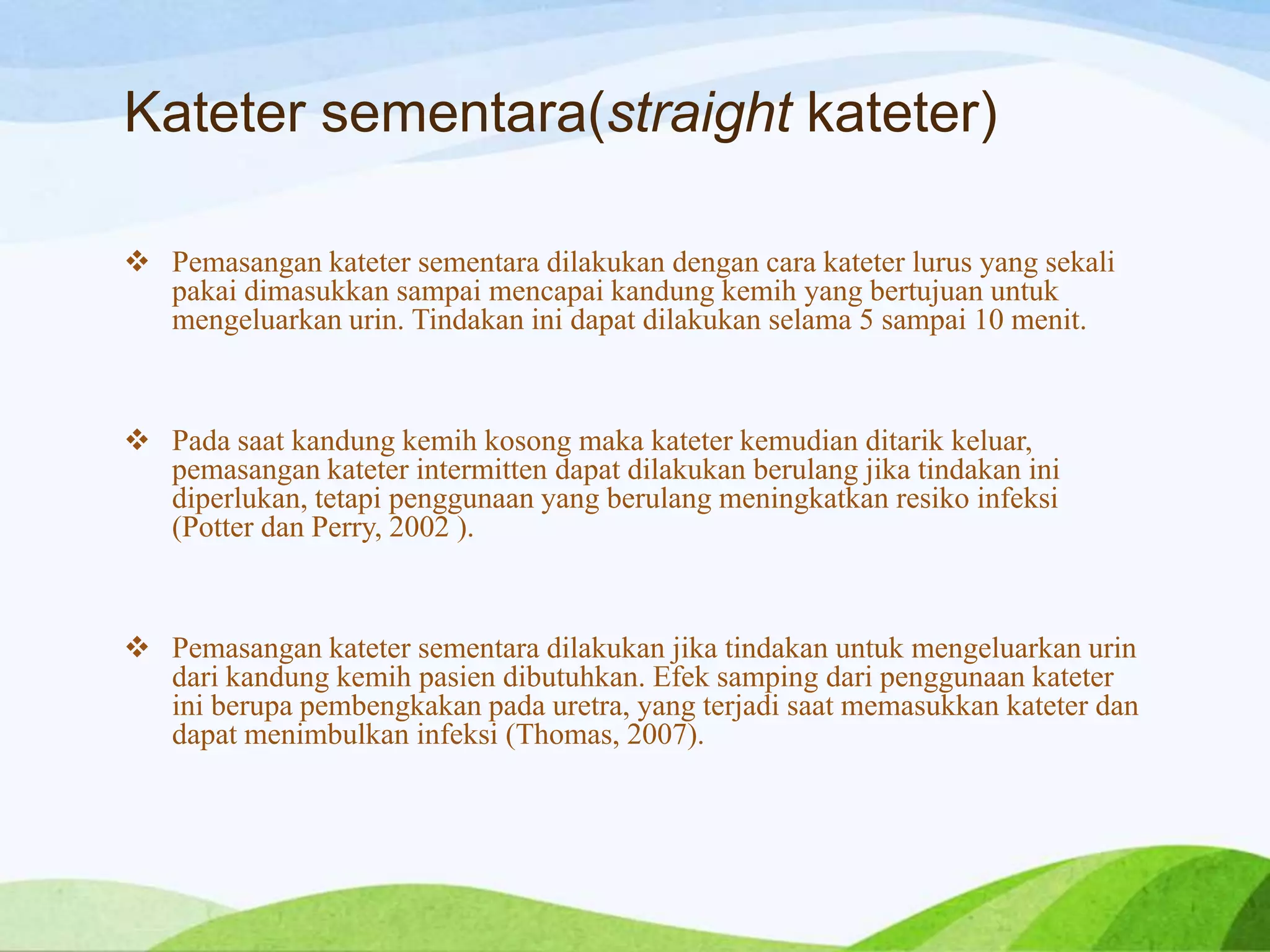 Kateter sementara(straight kateter)

❖ Pemasangan kateter sementara dilakukan dengan cara kateter lurus yang sekali pakai dimasukkan sampai mencapai kandung kemih yang bertujuan untuk mengeluarkan urin. Tindakan ini dapat dilakukan selama 5 sampai 10 menit.

❖ Pada saat kandung kemih kosong maka kateter kemudian ditarik keluar, pemasangan kateter intermitten dapat dilakukan berulang jika tindakan ini diperlukan, tetapi penggunaan yang berulang meningkatkan resiko infeksi (Potter dan Perry, 2002 ).

❖ Pemasangan kateter sementara dilakukan jika tindakan untuk mengeluarkan urin dari kandung kemih pasien dibutuhkan. Efek samping dari penggunaan kateter ini berupa pembengkakan pada uretra, yang terjadi saat memasukkan kateter dan dapat menimbulkan infeksi (Thomas, 2007).